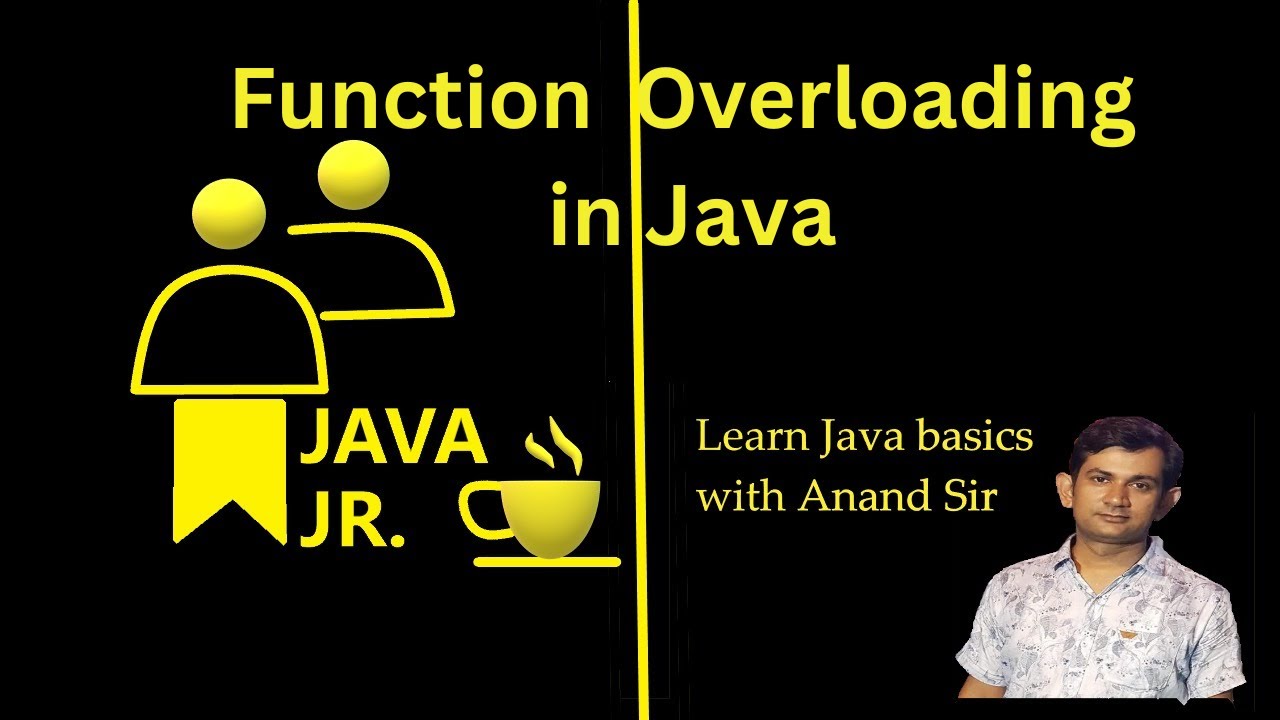 Function Overloading in Java

JAVA JR.

Learn Java basics with Anand Sir